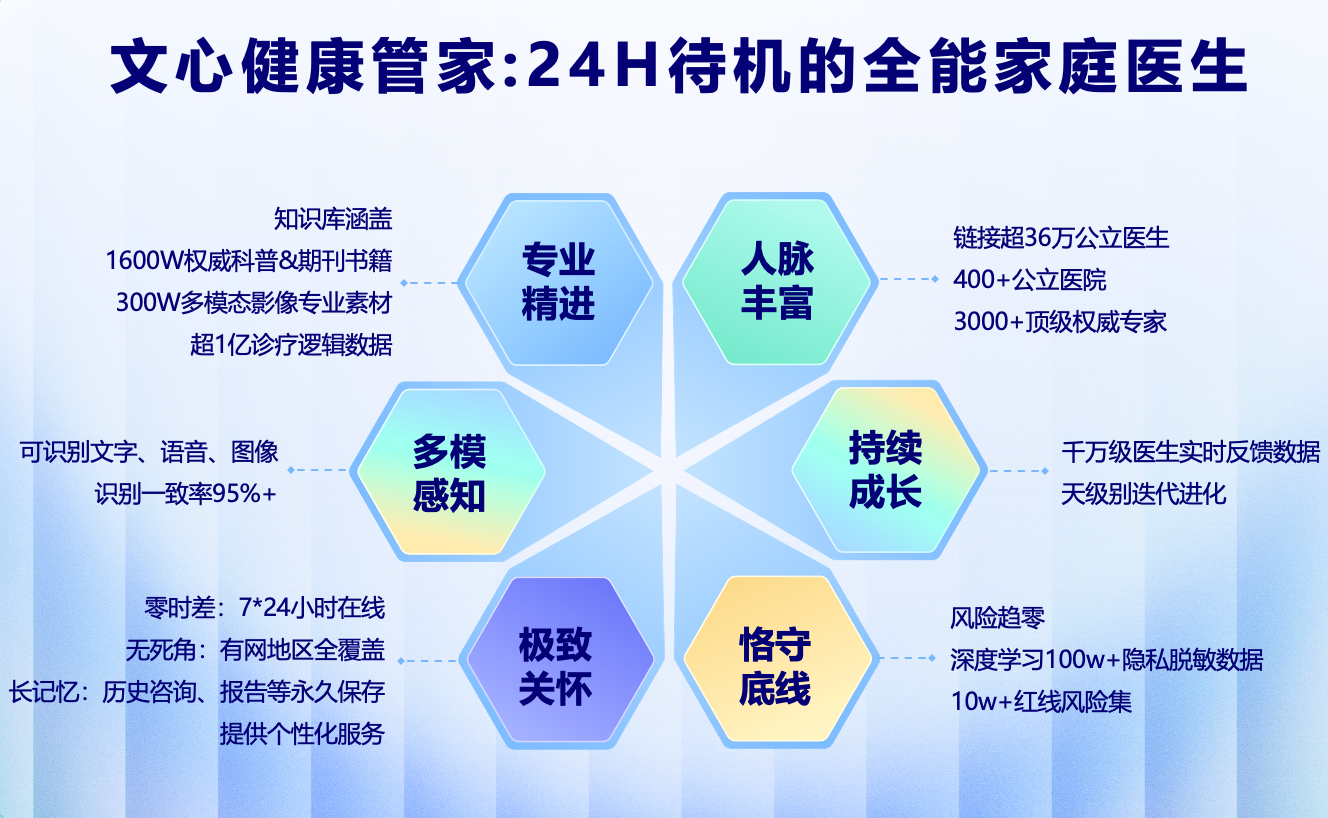 文心健康管家:24H待机的全能家庭医生

知识库涵盖
1600W权威科普&期刊书籍
300W多模态影像专业素材
超1亿诊疗逻辑数据

专业精进

人脉丰富

链接超36万公立医生
400+公立医院
3000+顶级权威专家

可识别文字、语音、图像
识别一致率95%+

多模感知

持续成长

千万级医生实时反馈数据
天级别迭代进化

零时差：7*24小时在线
无死角：有网地区全覆盖
长记忆：历史咨询、报告等永久保存
提供个性化服务

极致关怀

恪守底线

风险趋零
深度学习100w+隐私脱敏数据
10w+红线风险集